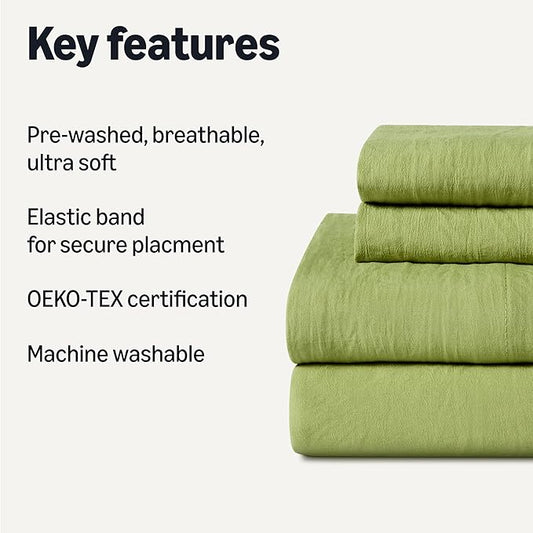 Key features

Pre-washed, breathable, ultra soft

Elastic band for secure placment

OEKO-TEX certification

Machine washable